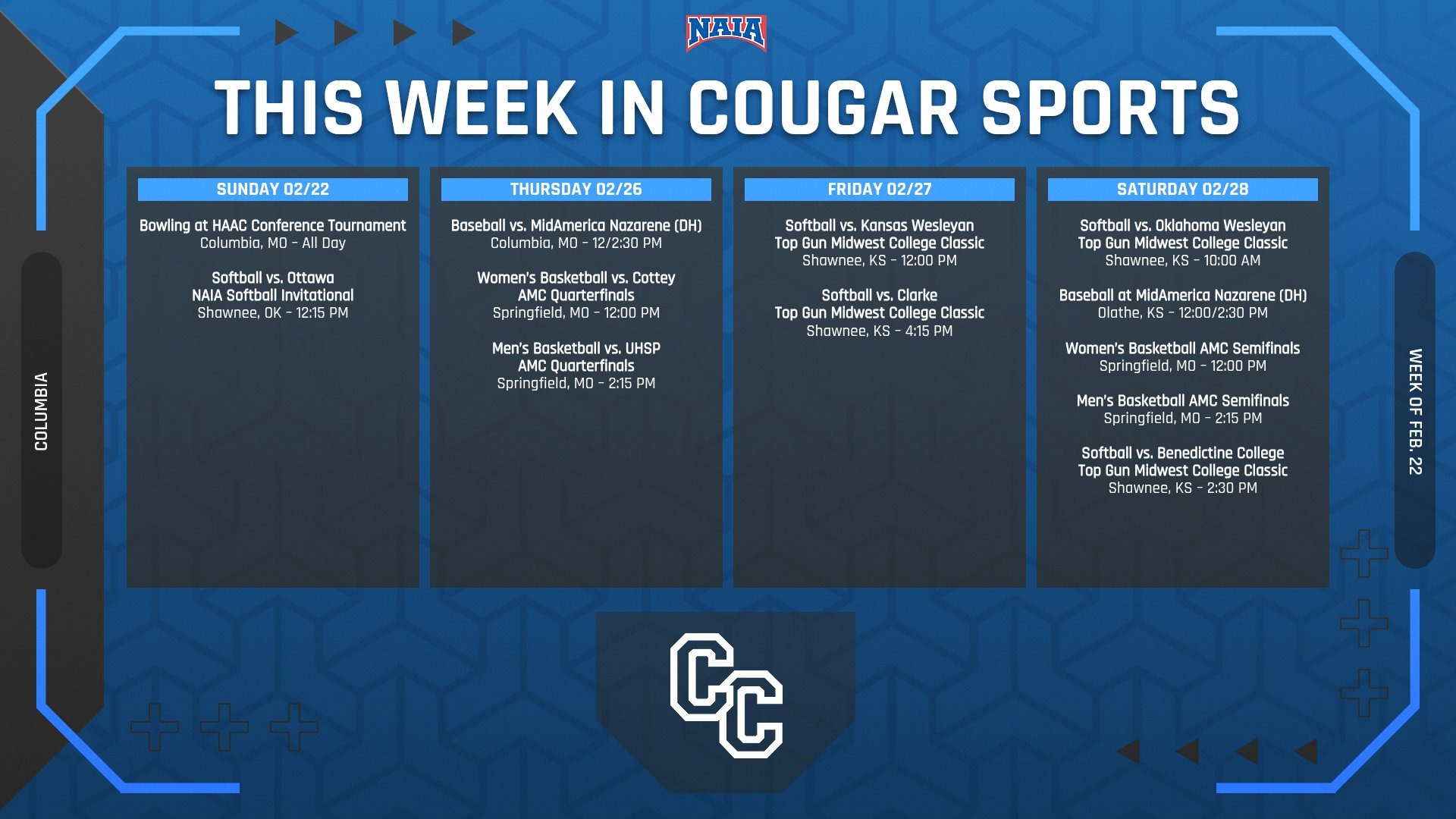 NAIA

THIS WEEK IN COUGAR SPORTS

COLUMBIA

SUNDAY 02/22

Bowling at HAAC Conference Tournament
Columbia, MO - All Day

Softball vs. Ottawa
NAIA Softball Invitational
Shawnee, OK - 12:15 PM

THURSDAY 02/26

Baseball vs. MidAmerica Nazarene (DH)
Columbia, MO - 12/2:30 PM

Women's Basketball vs. Cottey
AMC Quarterfinals
Springfield, MO - 12:00 PM

Men's Basketball vs. UHSP
AMC Quarterfinals
Springfield, MO - 2:15 PM

FRIDAY 02/27

Softball vs. Kansas Wesleyan
Top Gun Midwest College Classic
Shawnee, KS - 12:00 PM

Softball vs. Clarke
Top Gun Midwest College Classic
Shawnee, KS - 4:15 PM

SATURDAY 02/28

Softball vs. Oklahoma Wesleyan
Top Gun Midwest College Classic
Shawnee, KS - 10:00 AM

Baseball at MidAmerica Nazarene (DH)
Olathe, KS - 12:00/2:30 PM

Women's Basketball AMC Semifinals
Springfield, MO - 12:00 PM

Men's Basketball AMC Semifinals
Springfield, MO - 2:15 PM

Softball vs. Benedictine College
Top Gun Midwest College Classic
Shawnee, KS - 2:30 PM

WEEK OF FEB. 22

CC